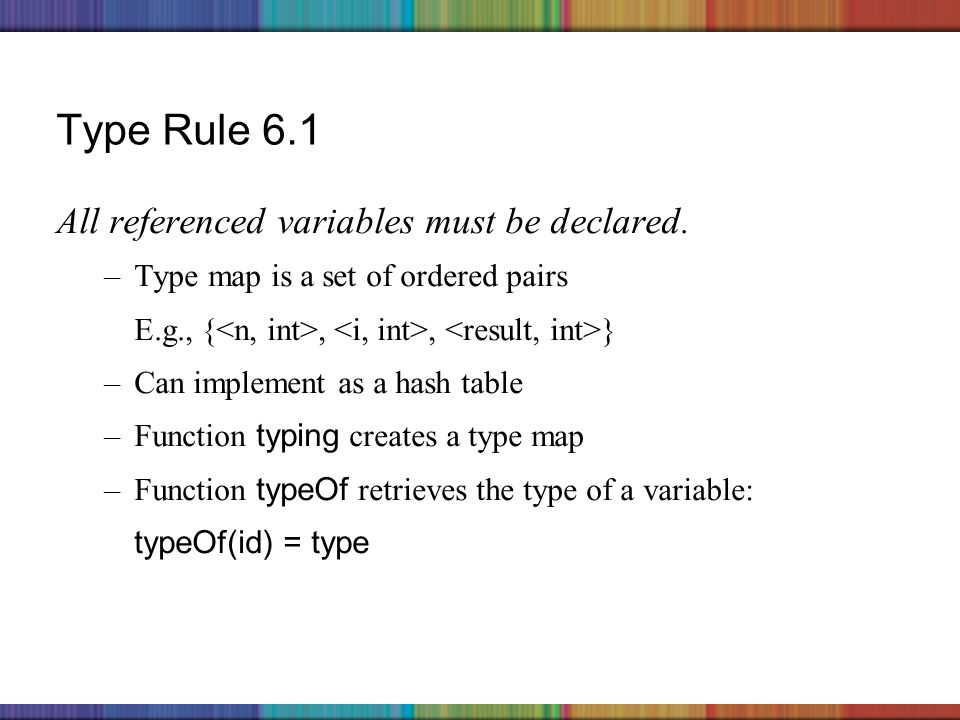 Type Rule 6.1

All referenced variables must be declared.

– Type map is a set of ordered pairs

E.g., {<n, int>, <i, int>, <result, int>}

– Can implement as a hash table

– Function typing creates a type map

– Function typeOf retrieves the type of a variable:

typeOf(id) = type